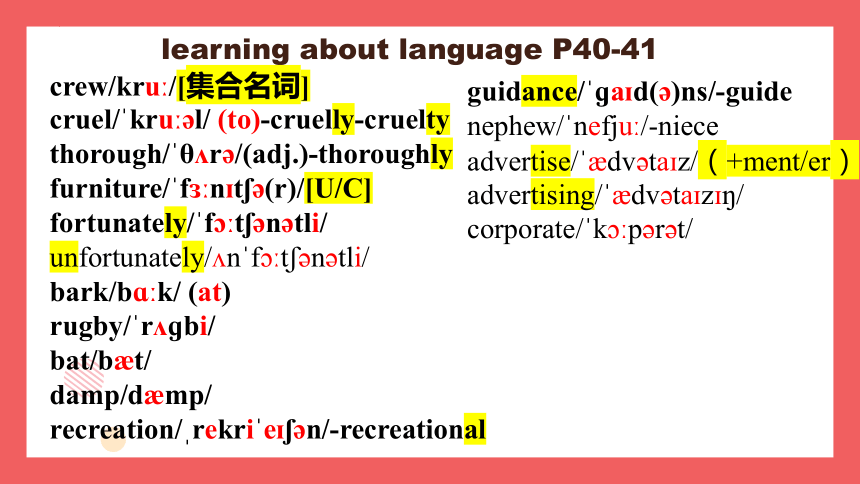 learning about language P40-41

crew/kruː/[集合名词]
cruel/ˈkruːəl/ (to)-cruelly-cruelty
thorough/ˈθʌrə/(adj.)-thoroughly
furniture/ˈfɜːnɪtʃə(r)/[U/C]
fortunately/ˈfɔːtʃənətli/
unfortunately/ʌnˈfɔːtʃənətli/
bark/bɑːk/ (at)
rugby/ˈrʌgbi/
bat/bæt/
damp/dæmp/
recreation/ˌrekriˈeɪʃən/-recreational

guidance/ˈgaɪd(ə)ns/-guide
nephew/ˈnefjuː/-niece
advertise/ˈædvətaɪz/（+ment/er）
advertising/ˈædvətaɪzɪŋ/
corporate/ˈkɔːpərət/